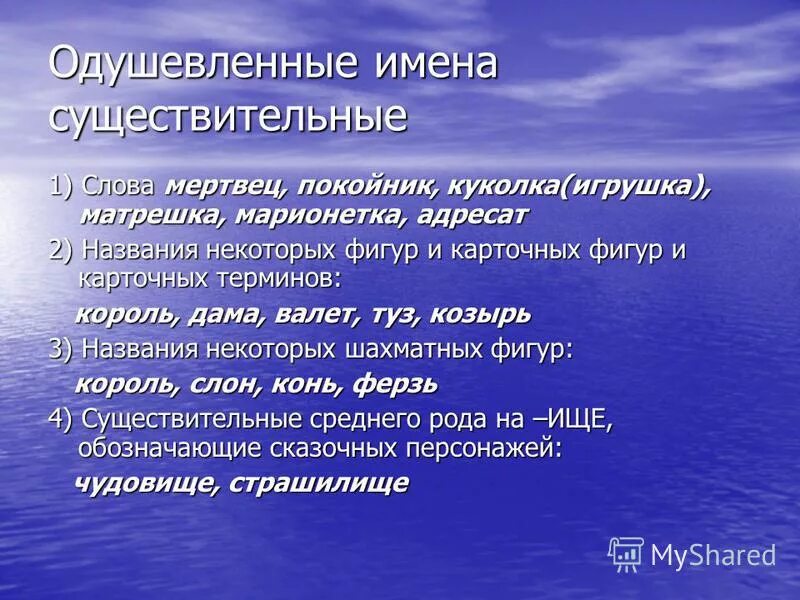 Одушевленные имена существительные

1) Слова мертвец, покойник, куколка(игрушка), матрешка, марионетка, адресат

2) Названия некоторых фигур и карточных фигур и карточных терминов:

король, дама, валет, туз, козырь

3) Названия некоторых шахматных фигур:

король, слон, конь, ферзь

4) Существительные среднего рода на –ИЩЕ, обозначающие сказочных персонажей:

чудовище, страшилище

MyShared